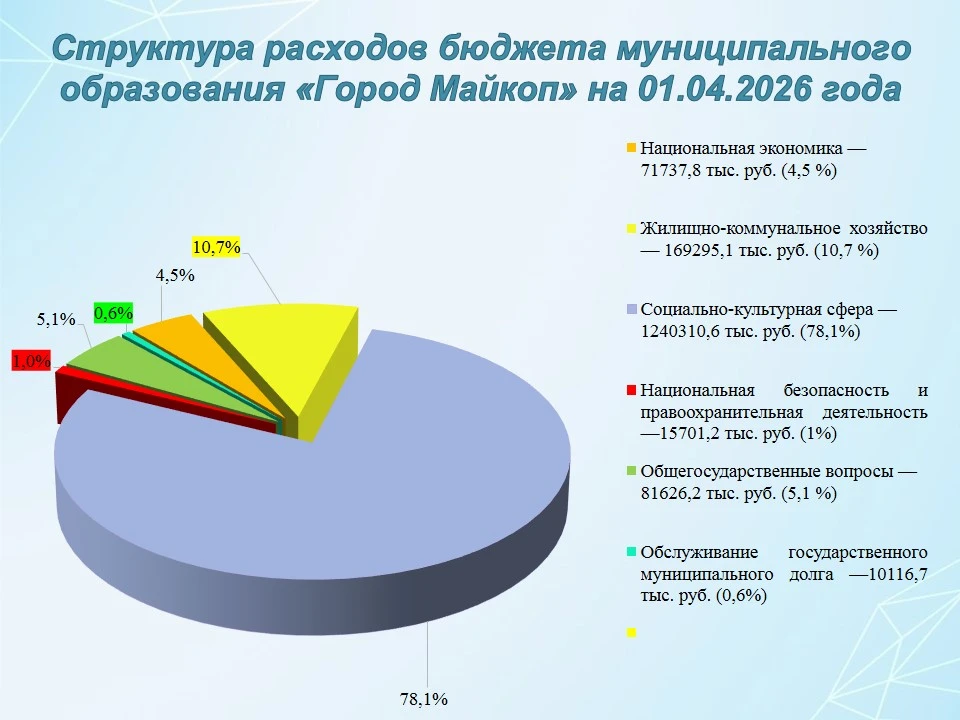 Структура расходов бюджета муниципального образования «Город Майкоп» на 01.04.2026 года

10,7%

4,5%

0,6%

5,1%

1,0%

78,1%

Национальная экономика — 71737,8 тыс. руб. (4,5 %)

Жилищно-коммунальное хозяйство — 169295,1 тыс. руб. (10,7 %)

Социально-культурная сфера — 1240310,6 тыс. руб. (78,1%)

Национальная безопасность и правоохранительная деятельность —15701,2 тыс. руб. (1%)

Общегосударственные вопросы — 81626,2 тыс. руб. (5,1 %)

Обслуживание государственного муниципального долга —10116,7 тыс. руб. (0,6%)